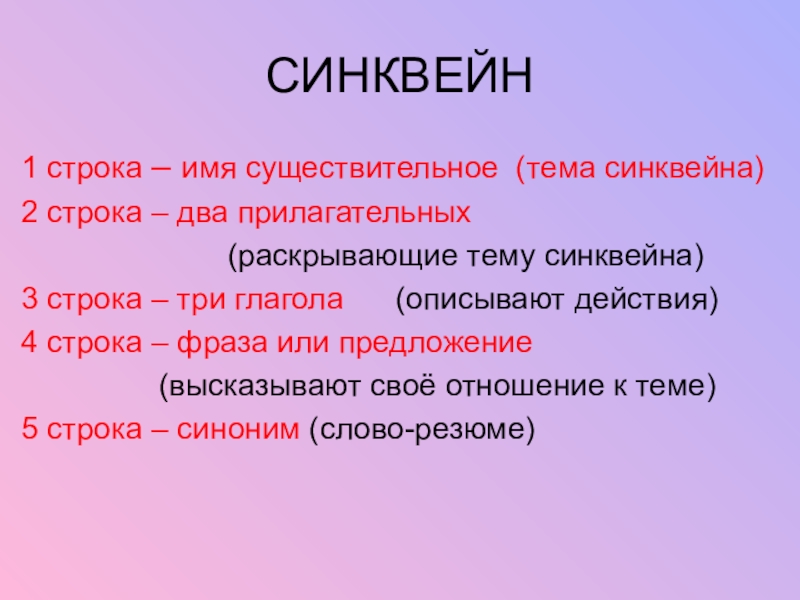 СИНКВЕЙН

1 строка – имя существительное (тема синквейна)

2 строка – два прилагательных (раскрывающие тему синквейна)

3 строка – три глагола (описывают действия)

4 строка – фраза или предложение (высказывают своё отношение к теме)

5 строка – синоним (слово-резюме)